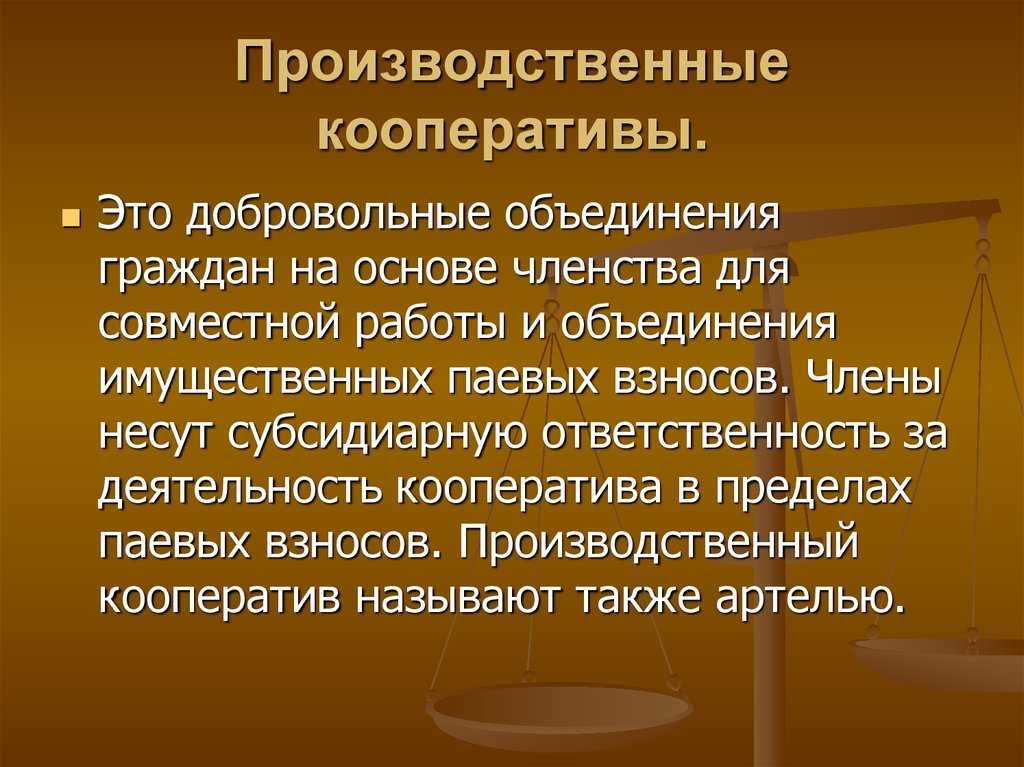 Производственные кооперативы.

Это добровольные объединения граждан на основе членства для совместной работы и объединения имущественных паевых взносов. Члены несут субсидиарную ответственность за деятельность кооператива в пределах паевых взносов. Производственный кооператив называют также артелью.